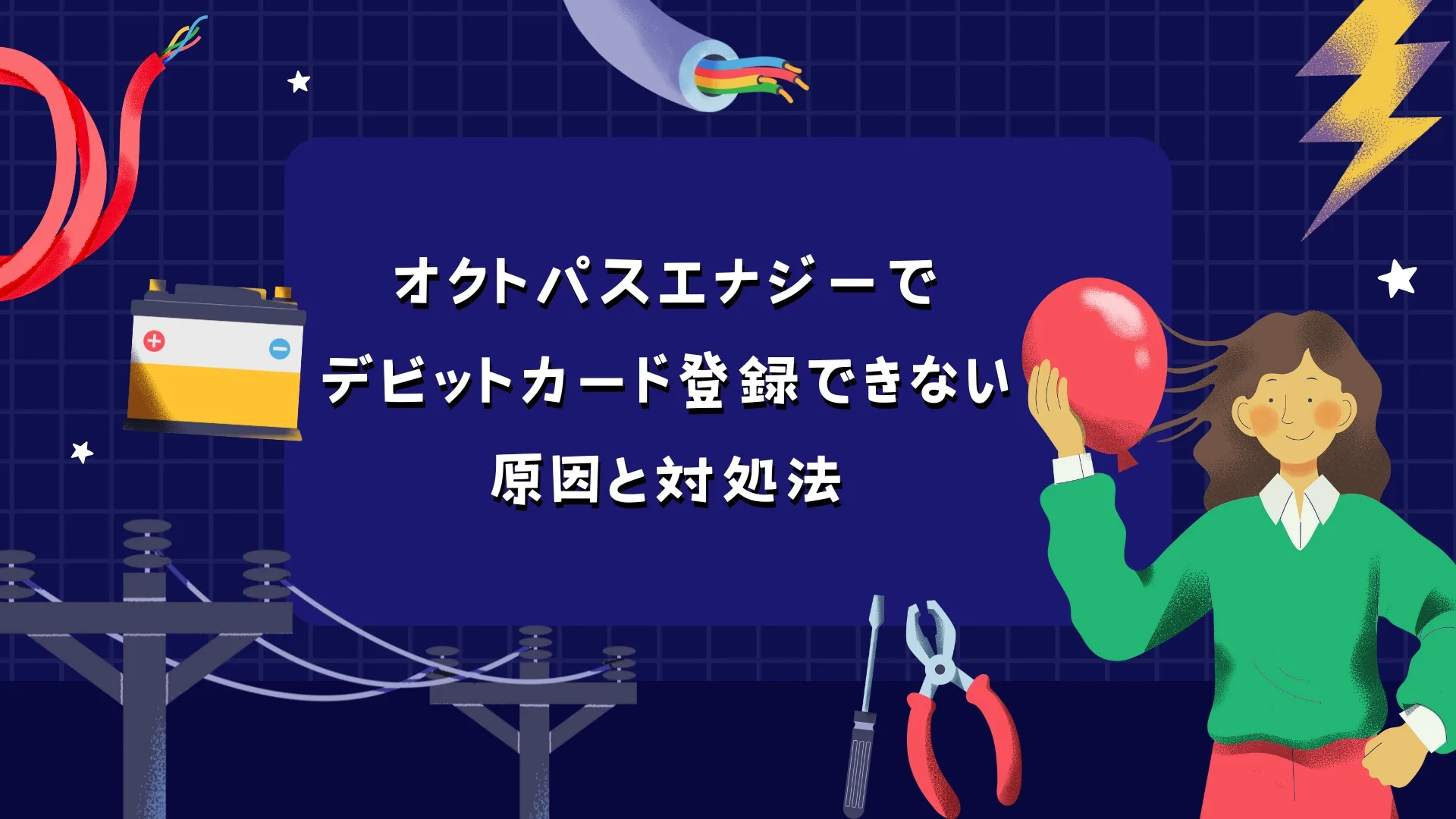 オクトパスエナジーで
デビットカード登録できない
原因と対処法